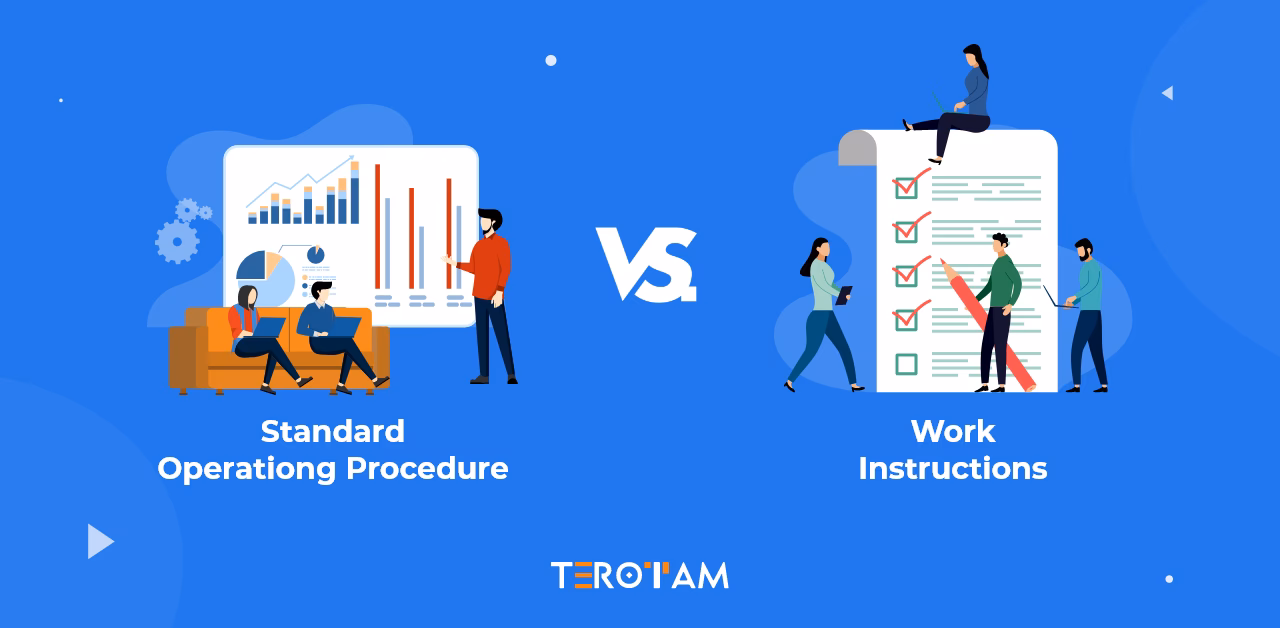 Standard
Operationg Procedure

VS.

Work
Instructions

TEROTAM